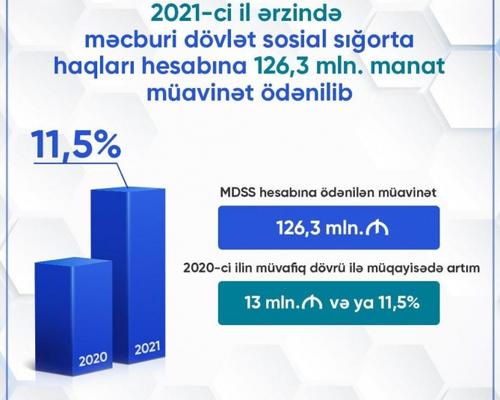 2021-ci il ərzində məcburi dövlət sosial sığorta haqları hesabına 126,3 mln. manat müavinət ödənilib

11,5%

2020

2021

MDSS hesabına ödənilən müavinət

126,3 mln.₼

2020-ci ilin müvafiq dövrü ilə müqayisədə artım

13 mln.₼ və ya 11,5%